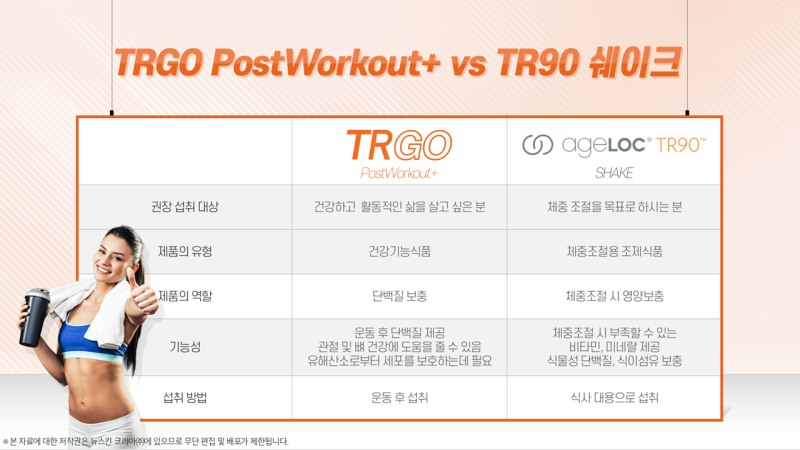 TRGO PostWorkout+ vs TR90 쉐이크

| | TRGO PostWorkout+ | ageLOC® TR90™ SHAKE |
|---|---|---|
| 권장 섭취 대상 | 건강하고 활동적인 삶을 살고 싶은 분 | 체중 조절을 목표로 하시는 분 |
| 제품의 유형 | 건강기능식품 | 체중조절용 조제식품 |
| 제품의 역할 | 단백질 보충 | 체중조절 시 영양보충 |
| 기능성 | 운동 후 단백질 제공 관절 및 뼈 건강에 도움을 줄 수 있음 유해산소로부터 세포를 보호하는데 필요 | 체중조절 시 부족할 수 있는 비타민, 미네랄 제공 식물성 단백질, 식이섬유 보충 |
| 섭취 방법 | 운동 후 섭취 | 식사 대용으로 섭취 |

※ 본 자료에 대한 저작권은 뉴스킨 코리아(주)에 있으므로 무단 편집 및 배포가 제한됩니다.